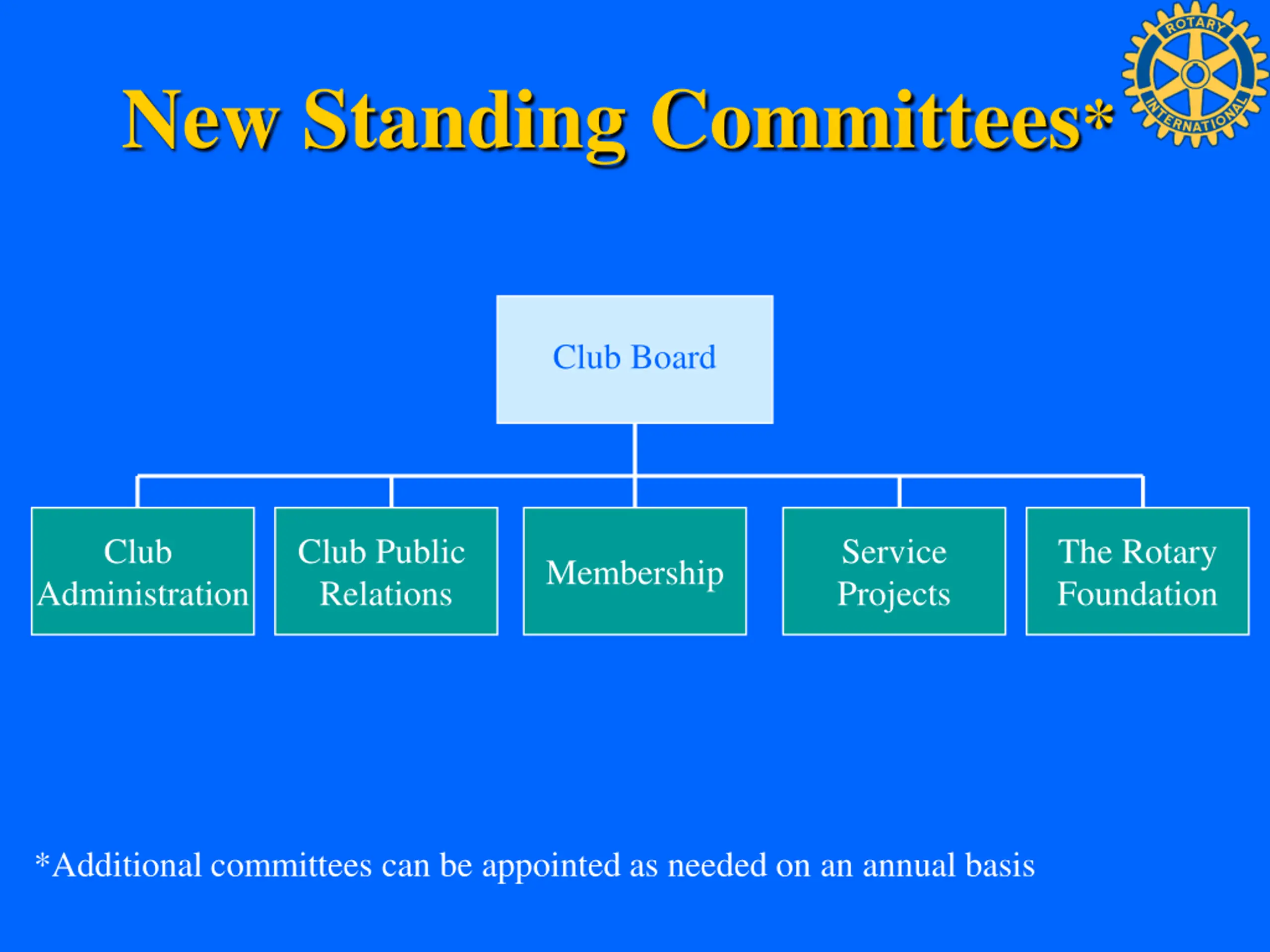 New Standing Committees*

ROTARY INTERNATIONAL

Club Board

Club Administration

Club Public Relations

Membership

Service Projects

The Rotary Foundation

*Additional committees can be appointed as needed on an annual basis